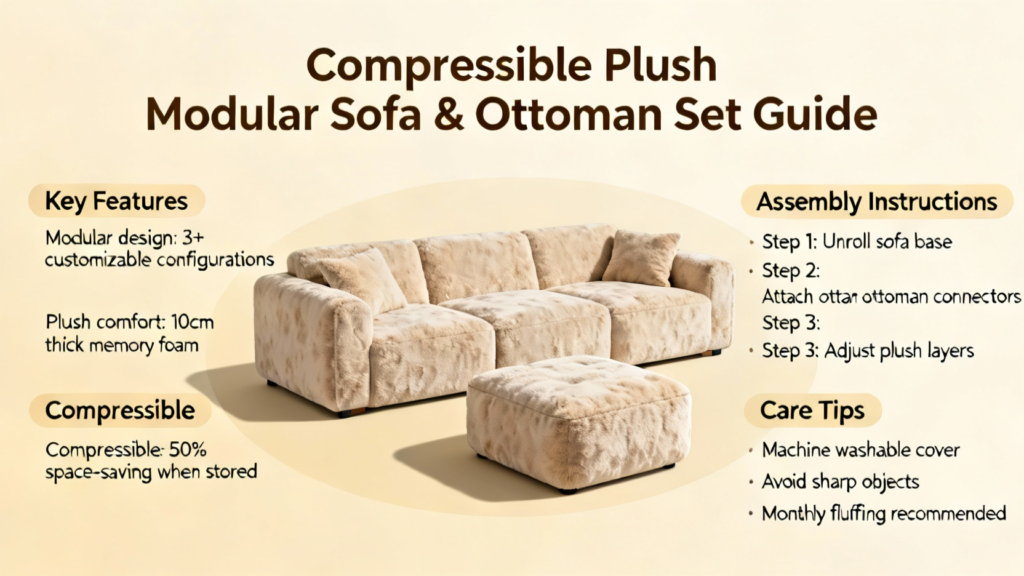 Compressible Plush Modular Sofa & Ottoman Set Guide

Key Features

Modular design: 3+ customizable configurations

Plush comfort: 10cm thick memory foam

Compressible

Compressible: 50% space-saving when stored

Assembly Instructions

• Step 1: Unroll sofa base
• Step 2:
Attach ottan ottoman connectors
Step 3:
• Step 3: Adjust plush layers

Care Tips

• Machine washable cover
• Avoid sharp objects
• Monthly fluffing recommended